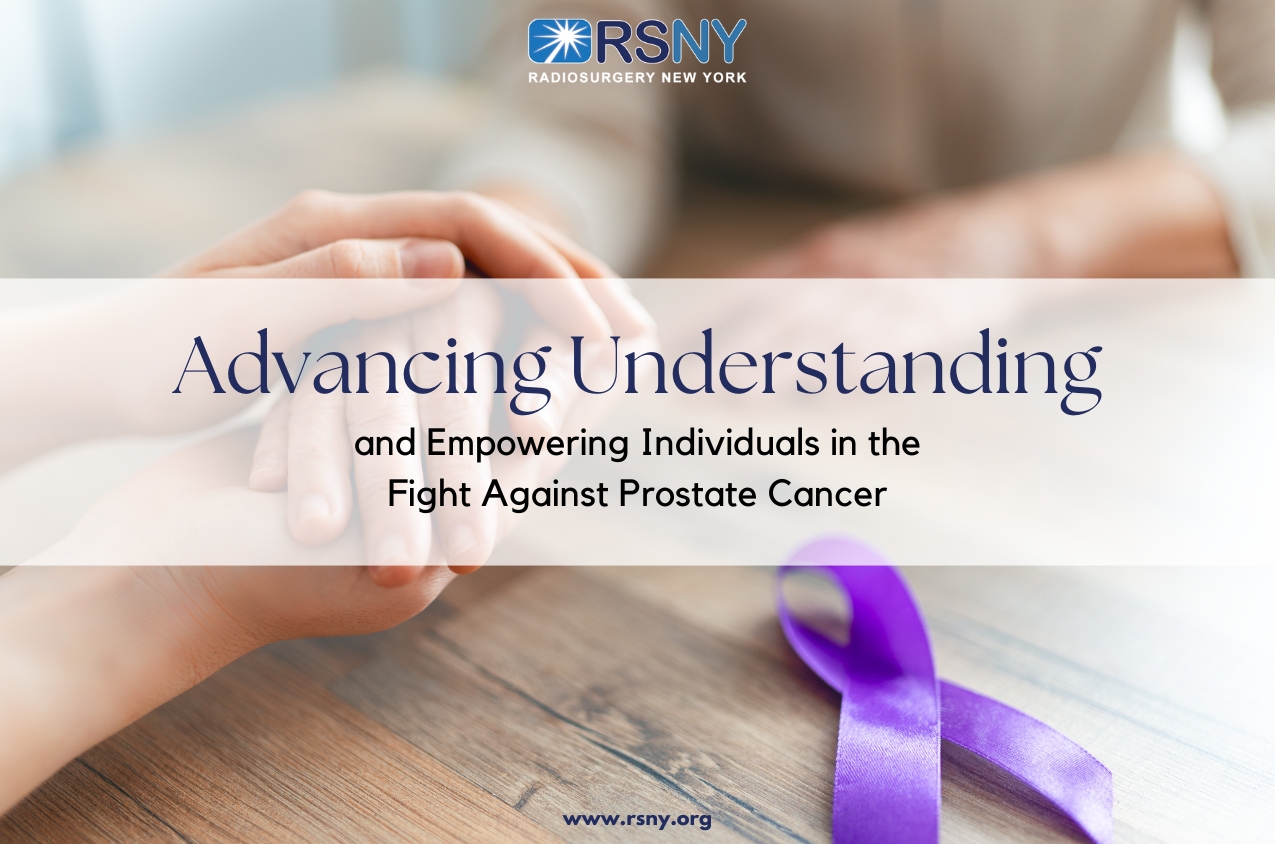 RSNY
RADIOSURGERY NEW YORK

Advancing Understanding

and Empowering Individuals in the Fight Against Prostate Cancer

www.rsny.org